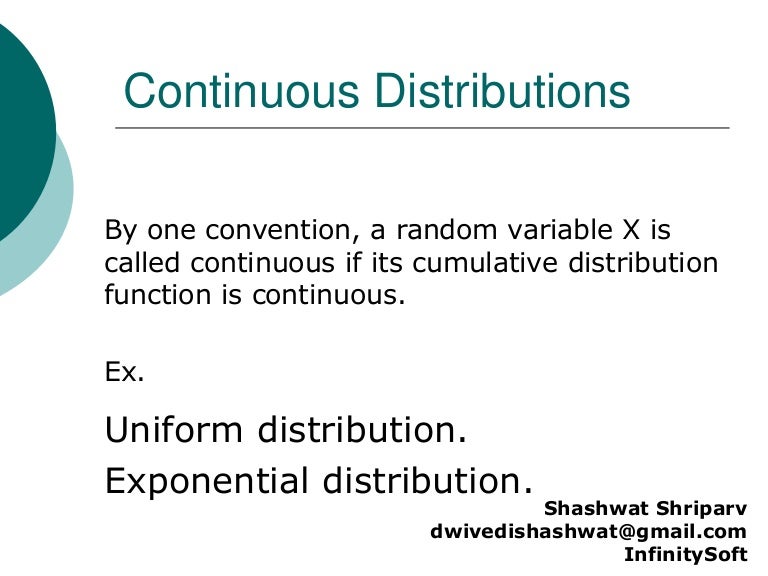 Continuous Distributions

By one convention, a random variable X is called continuous if its cumulative distribution function is continuous.

Ex.

Uniform distribution.

Exponential distribution.

Shashwat Shriparv
dwivedishashwat@gmail.com
InfinitySoft